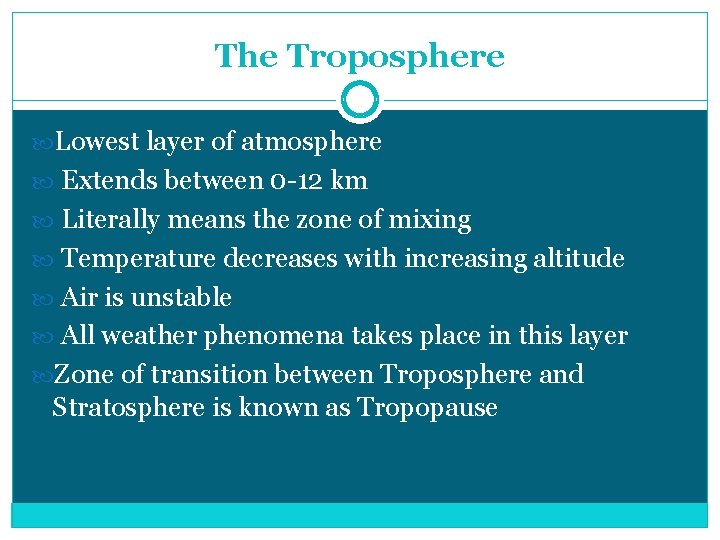 The Troposphere

Lowest layer of atmosphere

Extends between 0-12 km

Literally means the zone of mixing

Temperature decreases with increasing altitude

Air is unstable

All weather phenomena takes place in this layer

Zone of transition between Troposphere and Stratosphere is known as Tropopause